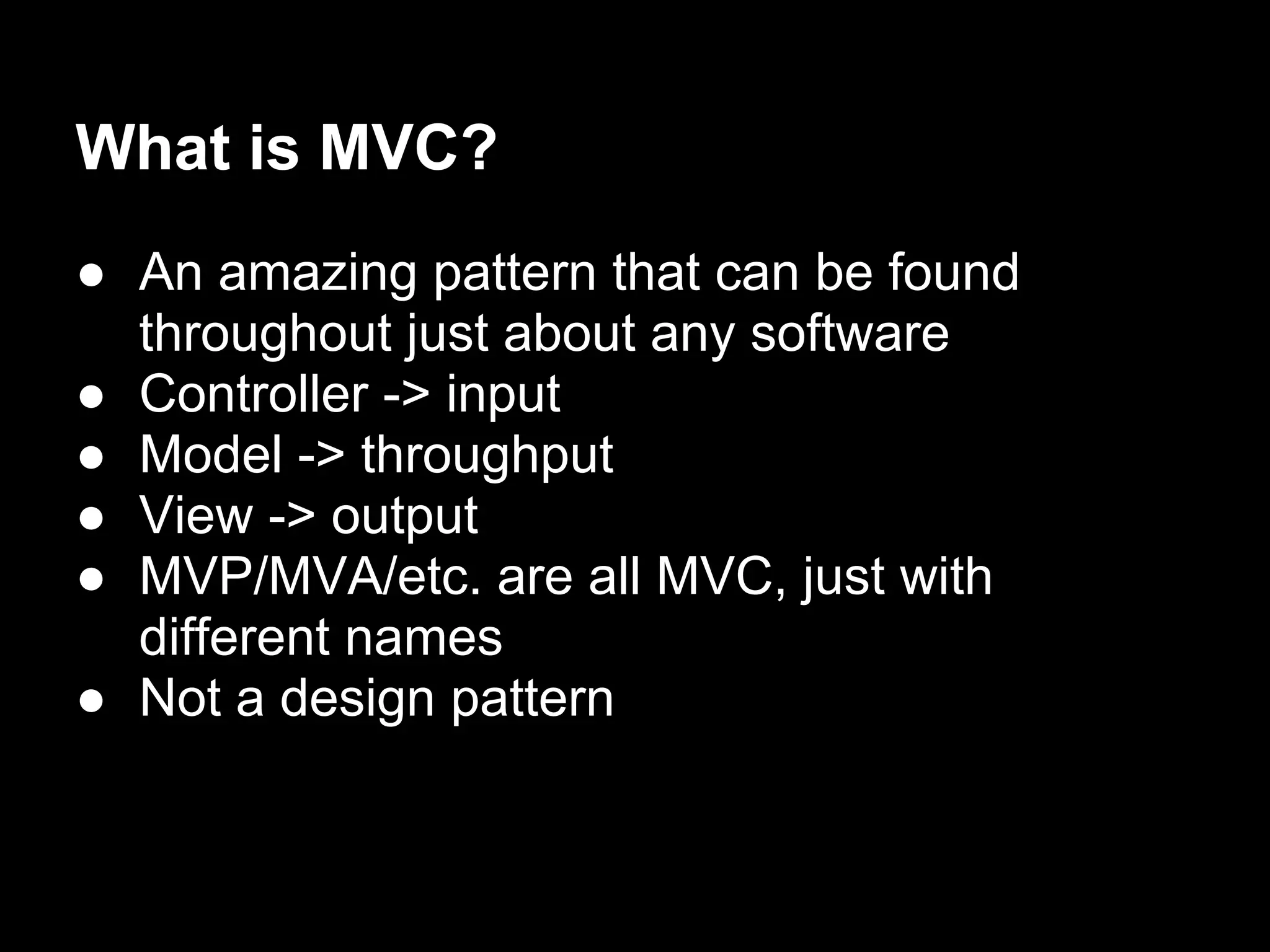 What is MVC?

● An amazing pattern that can be found throughout just about any software
● Controller -> input
● Model -> throughput
● View -> output
● MVP/MVA/etc. are all MVC, just with different names
● Not a design pattern